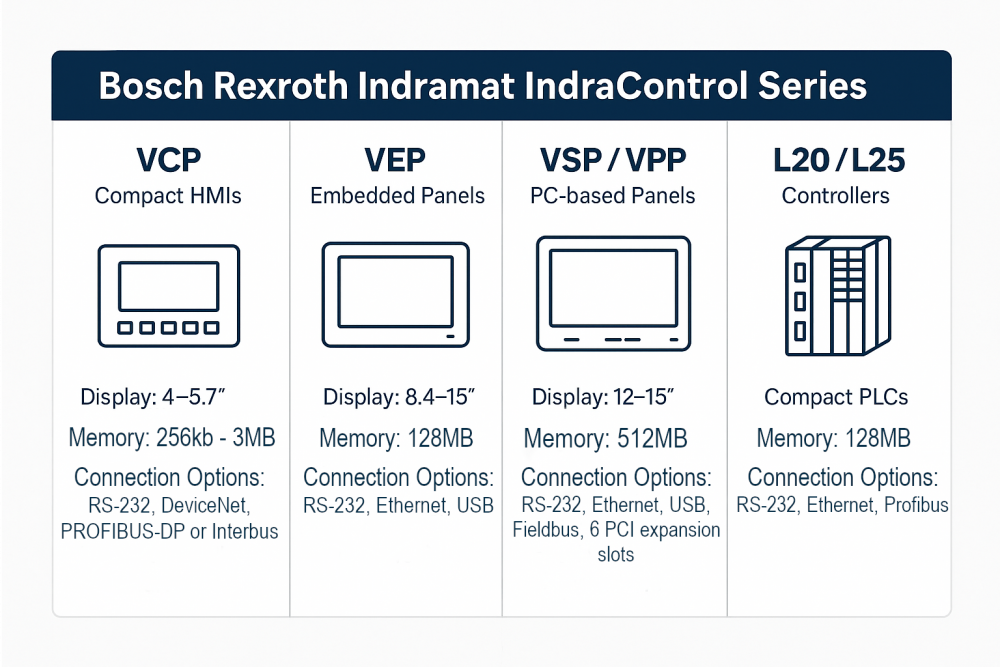 Bosch Rexroth Indramat IndraControl Series

VCP
Compact HMIs

Display: 4–5.7″

Memory: 256kb - 3MB

Connection Options:
RS-232, DeviceNet, PROFIBUS-DP or Interbus

VEP
Embedded Panels

Display: 8.4–15″

Memory: 128MB

Connection Options:
RS-232, Ethernet, USB

VSP / VPP
PC-based Panels

Display: 12–15″

Memory: 512MB

Connection Options:
RS-232, Ethernet, USB, Fieldbus, 6 PCI expansion slots

L20 / L25
Controllers

Compact PLCs

Memory: 128MB

Connection Options:
RS-232, Ethernet, Profibus